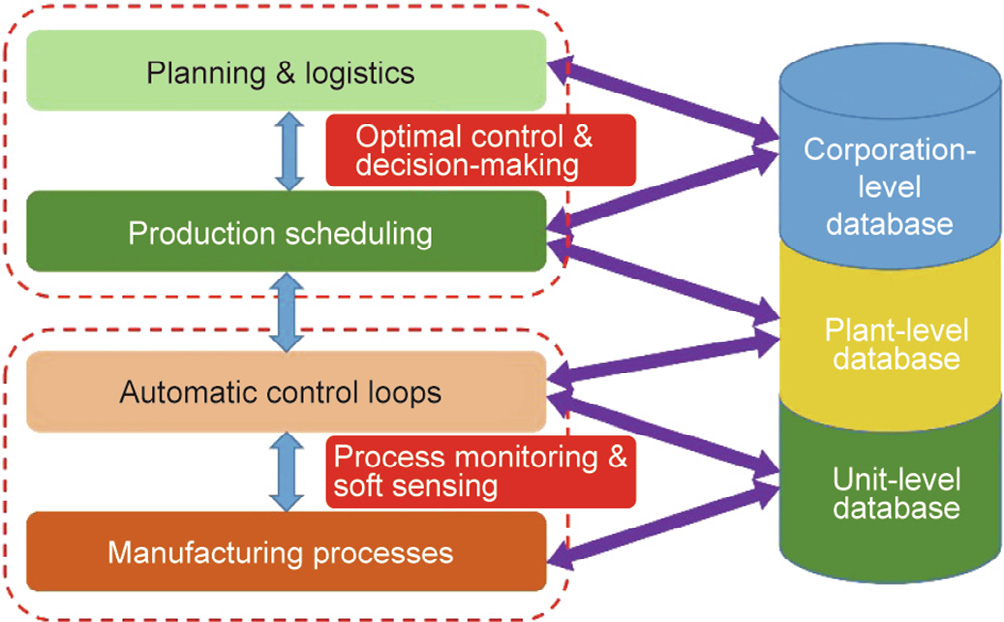 Planning & logistics

Optimal control & decision-making

Production scheduling

Automatic control loops

Process monitoring & soft sensing

Manufacturing processes

Corporation-level database

Plant-level database

Unit-level database